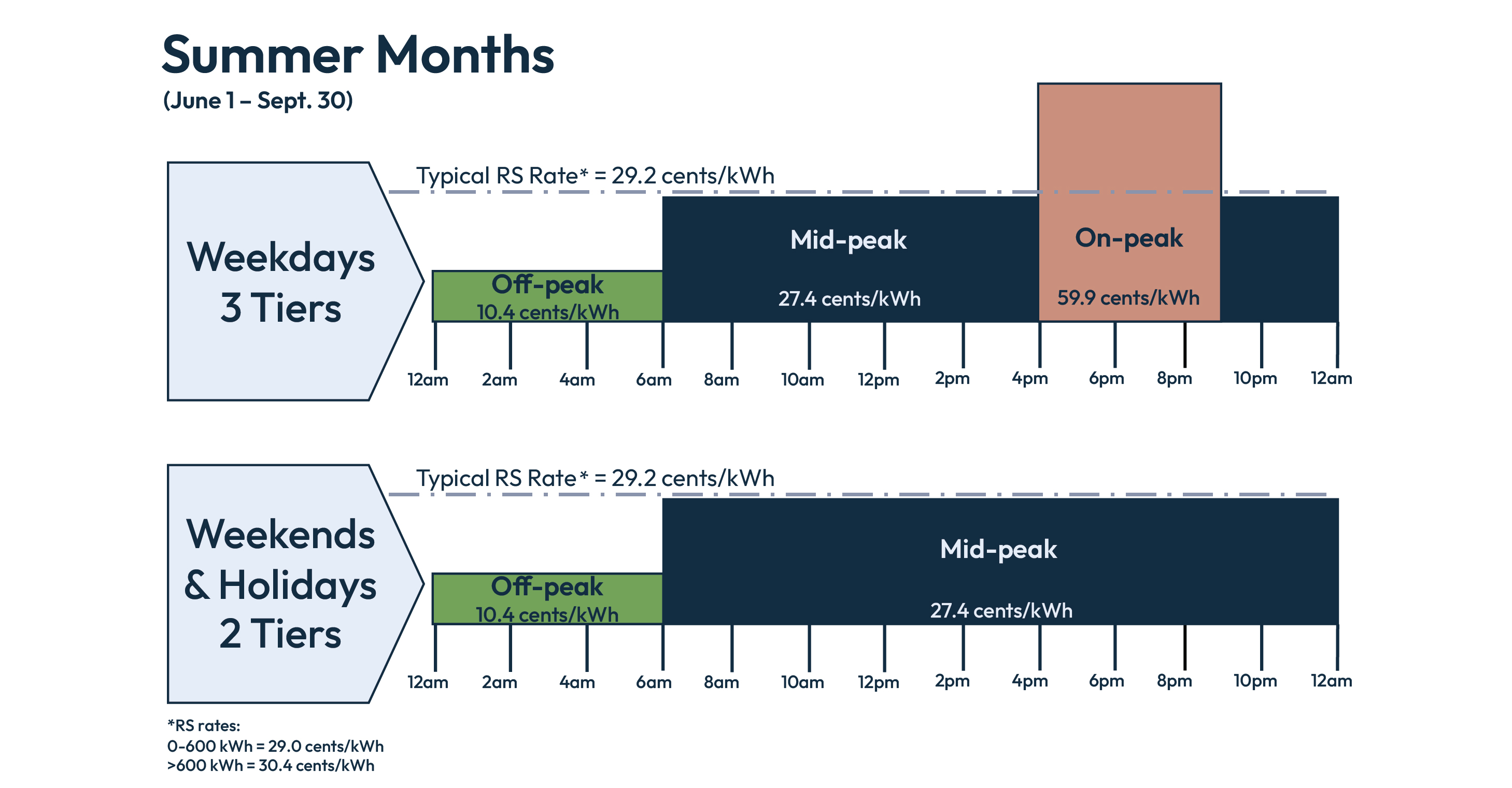 Summer Months
(June 1 – Sept. 30)

Weekdays
3 Tiers

Typical RS Rate* = 29.2 cents/kWh

Off-peak
10.4 cents/kWh

Mid-peak
27.4 cents/kWh

On-peak
59.9 cents/kWh

12am 2am 4am 6am 8am 10am 12pm 2pm 4pm 6pm 8pm 10pm 12am

Weekends
& Holidays
2 Tiers

Typical RS Rate* = 29.2 cents/kWh

Off-peak
10.4 cents/kWh

Mid-peak
27.4 cents/kWh

12am 2am 4am 6am 8am 10am 12pm 2pm 4pm 6pm 8pm 10pm 12am

*RS rates:
0-600 kWh = 29.0 cents/kWh
>600 kWh = 30.4 cents/kWh